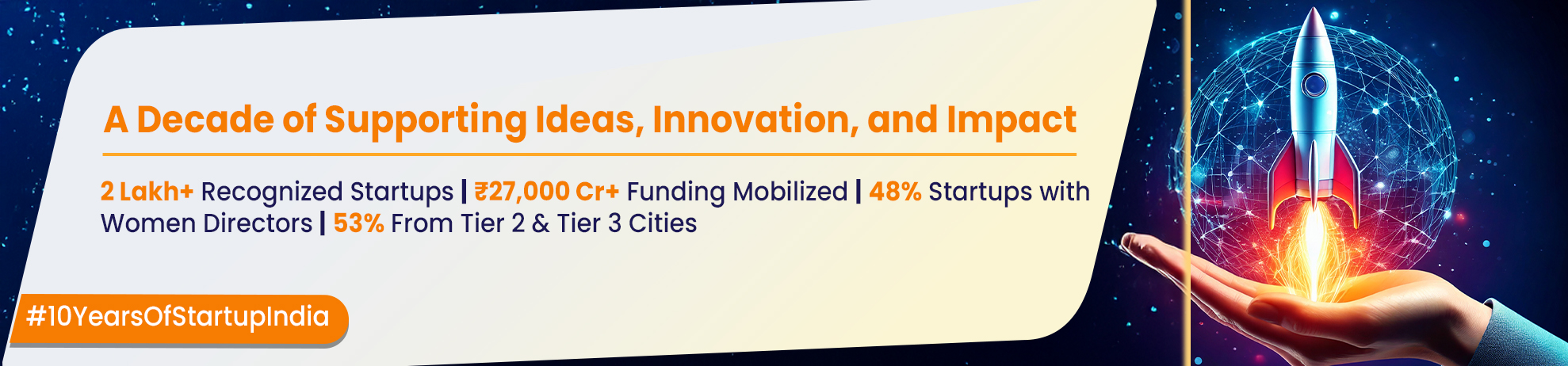 A Decade of Supporting Ideas, Innovation, and Impact

2 Lakh+ Recognized Startups | ₹27,000 Cr+ Funding Mobilized | 48% Startups with Women Directors | 53% From Tier 2 & Tier 3 Cities

#10YearsOfStartupIndia